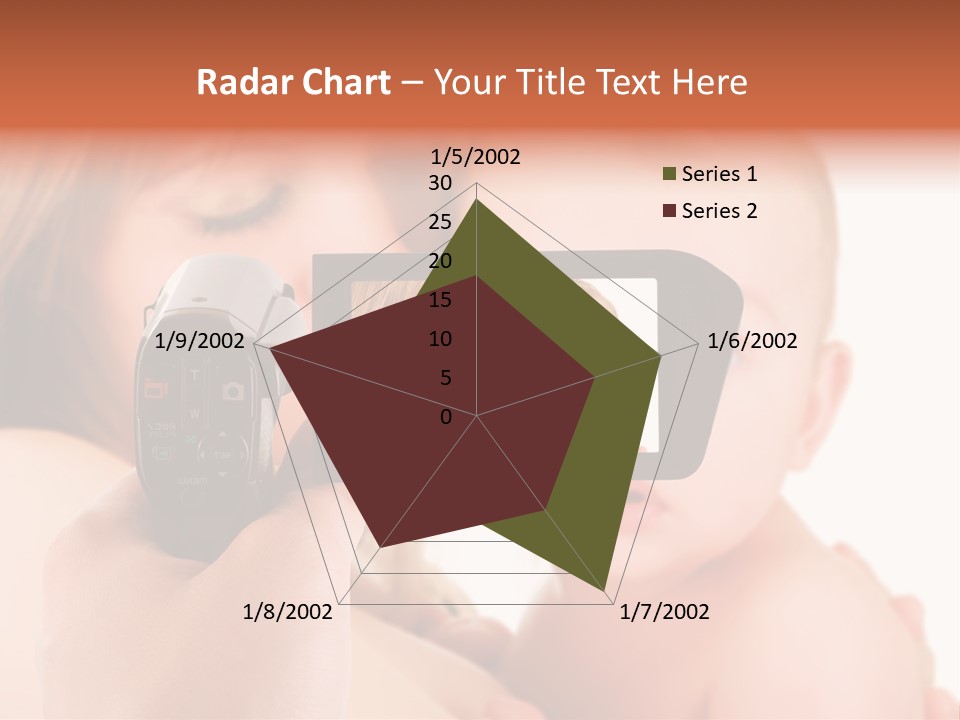 Radar Chart – Your Title Text Here

1/5/2002

30
25
20
15
10
5
0

1/6/2002
1/7/2002
1/8/2002
1/9/2002

Series 1
Series 2